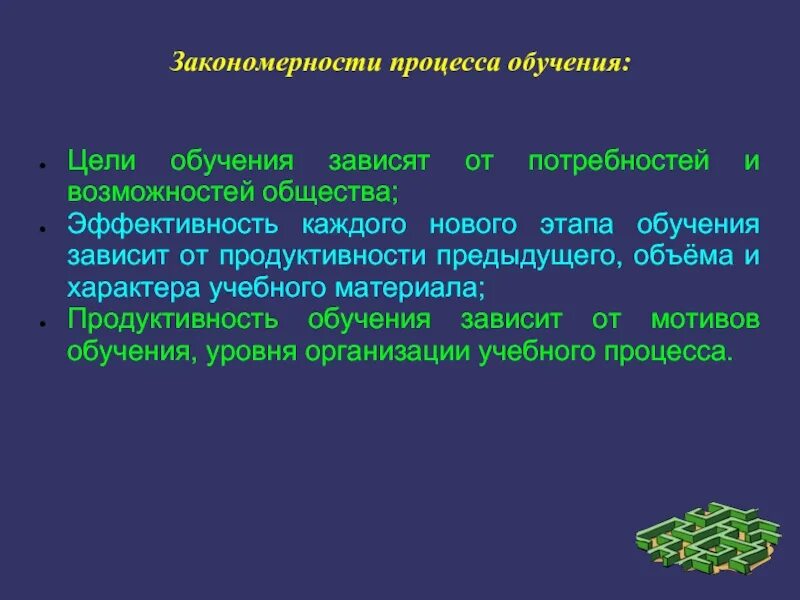 Закономерности процесса обучения:

- Цели обучения зависят от потребностей и возможностей общества;
- Эффективность каждого нового этапа обучения зависит от продуктивности предыдущего, объёма и характера учебного материала;
- Продуктивность обучения зависит от мотивов обучения, уровня организации учебного процесса.